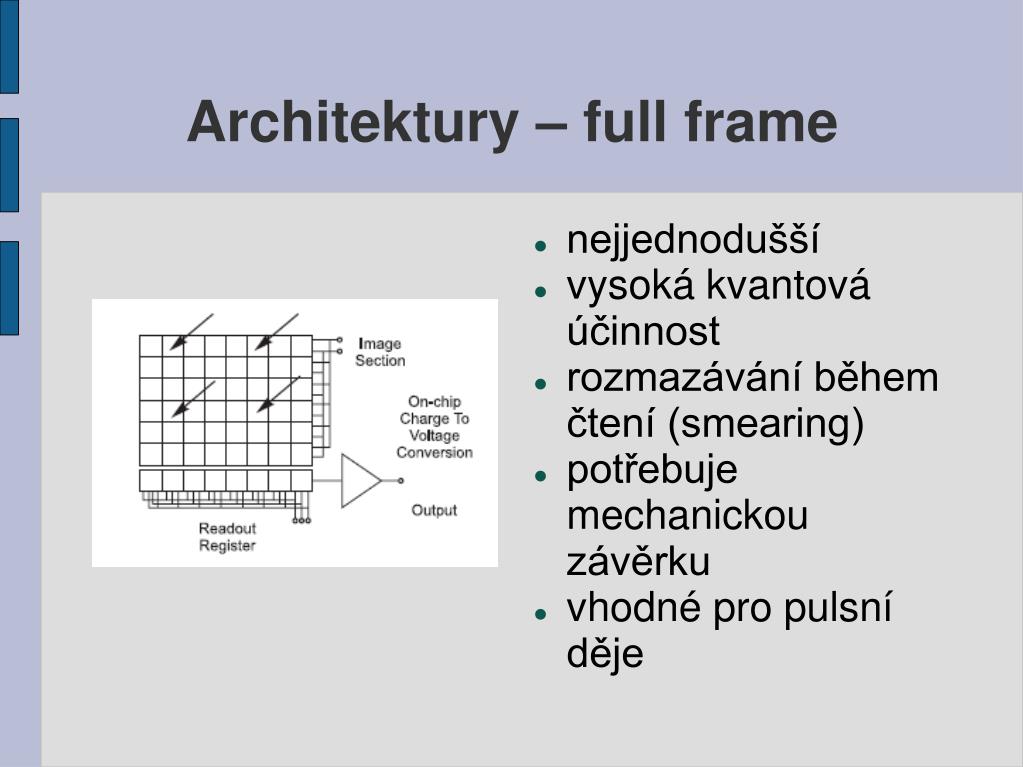 Architektury – full frame

Image Section

On-chip Charge To Voltage Conversion

Output

Readout Register

- nejjednodušší
- vysoká kvantová účinnost
- rozmazávání během čtení (smearing)
- potřebuje mechanickou závěrku
- vhodné pro pulsní děje